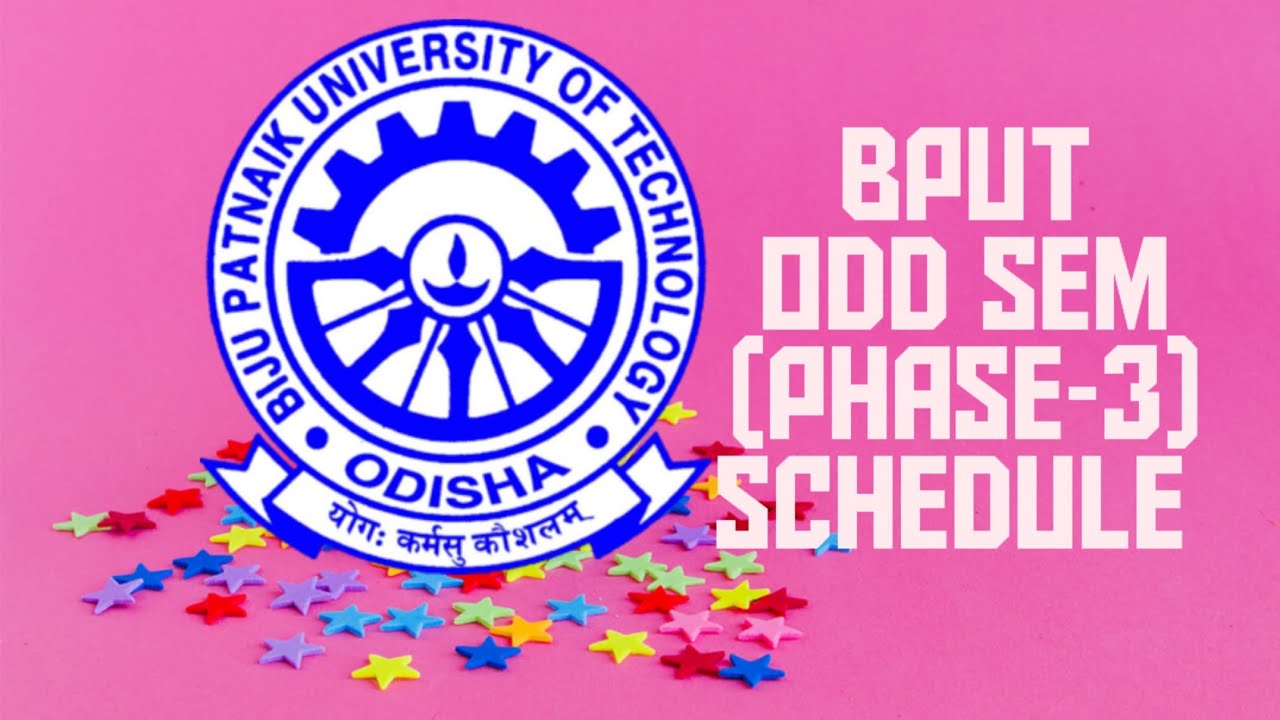 BIJU PATNAIK UNIVERSITY OF TECHNOLOGY
ODISHA
योगः कर्मसु कौशलम्

BPUT
ODD SEM
(PHASE-3)
SCHEDULE